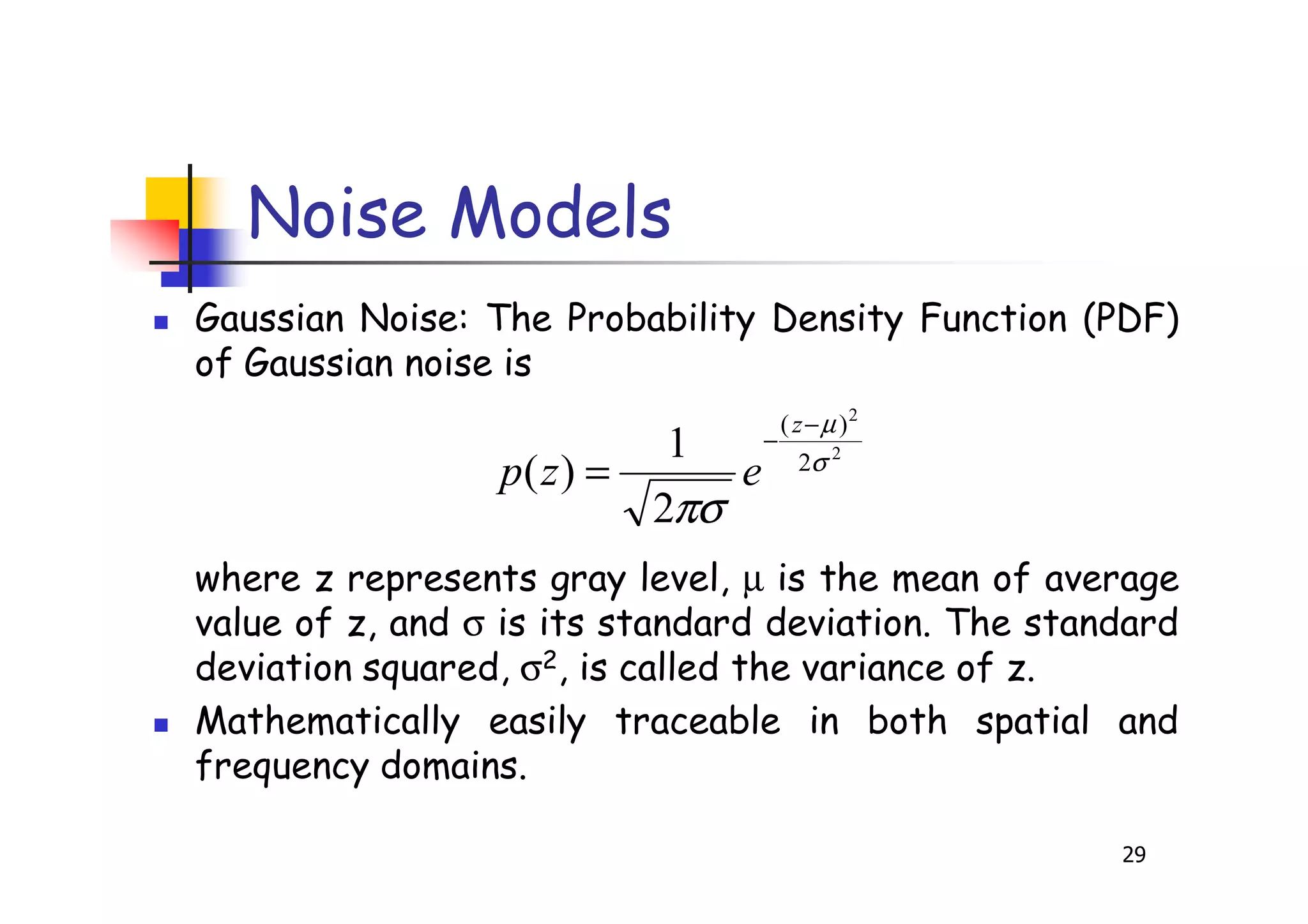 Noise Models

Gaussian Noise: The Probability Density Function (PDF) of Gaussian noise is

$p(z) = \frac{1}{\sqrt{2\pi\sigma}} e^{-\frac{(z-\mu)^2}{2\sigma^2}}$

where z represents gray level, $\mu$ is the mean of average value of z, and $\sigma$ is its standard deviation. The standard deviation squared, $\sigma^2$, is called the variance of z.

Mathematically easily traceable in both spatial and frequency domains.

29